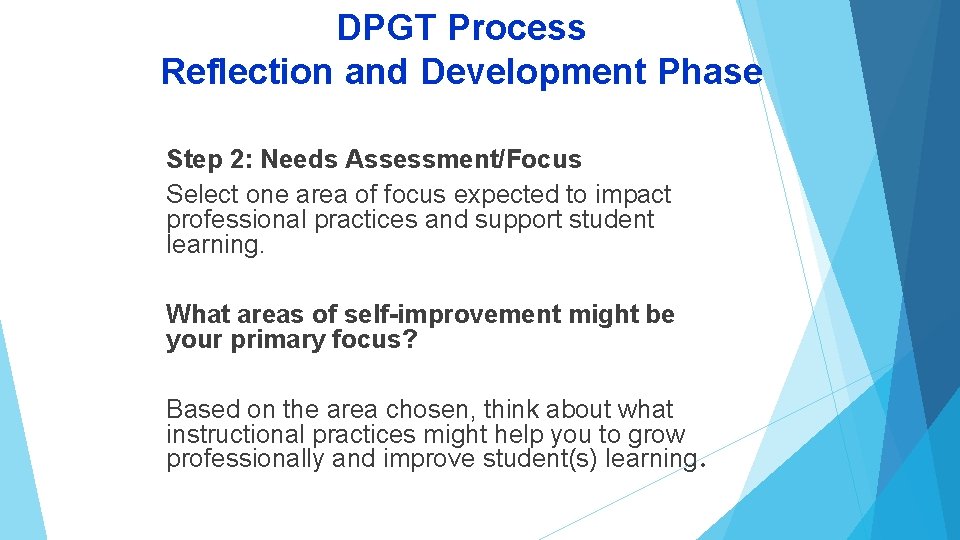 DPGT Process
Reflection and Development Phase

Step 2: Needs Assessment/Focus
Select one area of focus expected to impact professional practices and support student learning.

What areas of self-improvement might be your primary focus?

Based on the area chosen, think about what instructional practices might help you to grow professionally and improve student(s) learning.